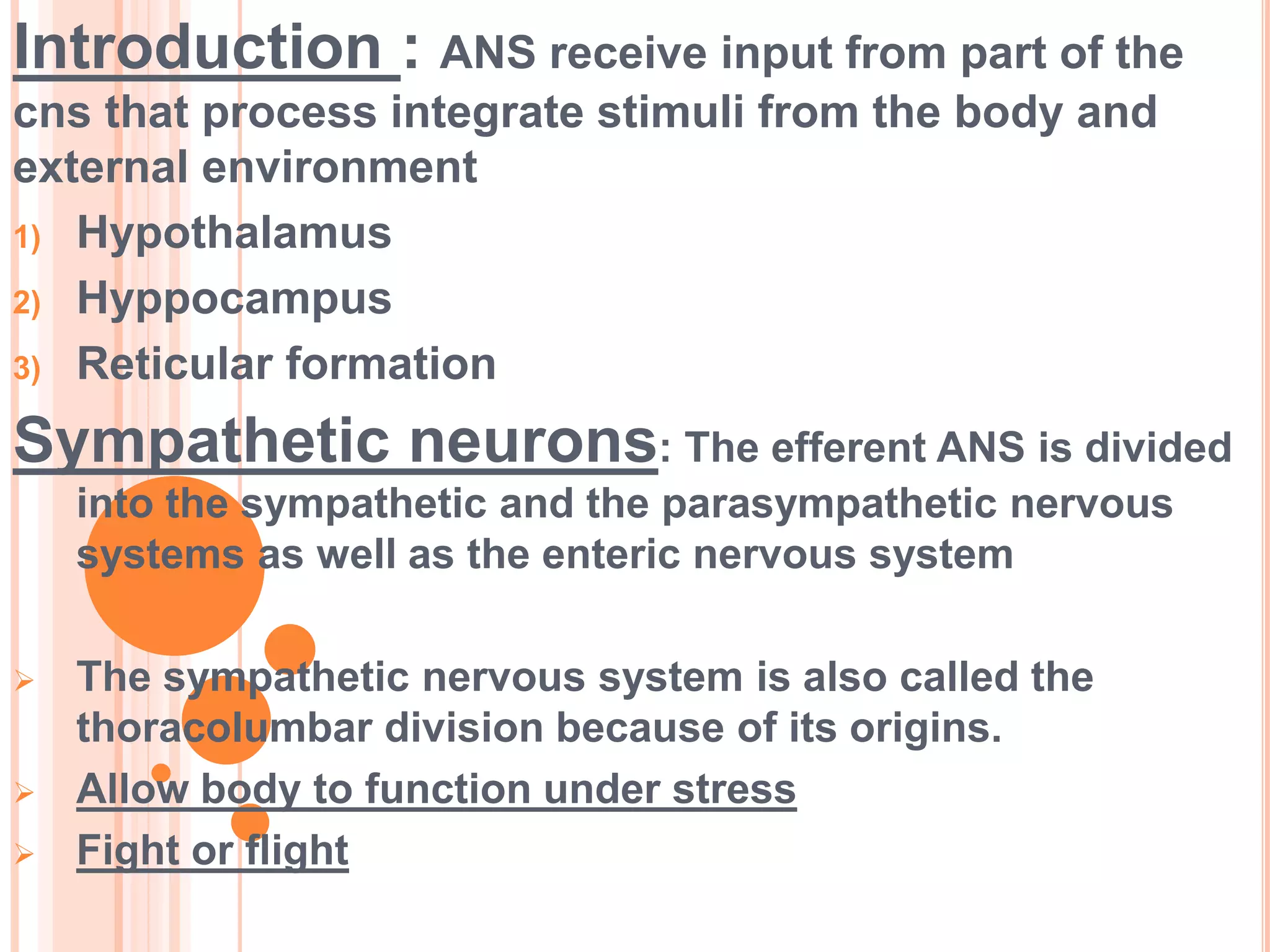 Introduction : ANS receive input from part of the cns that process integrate stimuli from the body and external environment

1) Hypothalamus
2) Hyppocampus
3) Reticular formation

Sympathetic neurons: The efferent ANS is divided into the sympathetic and the parasympathetic nervous systems as well as the enteric nervous system

➢ The sympathetic nervous system is also called the thoracolumbar division because of its origins.
➢ Allow body to function under stress
➢ Fight or flight